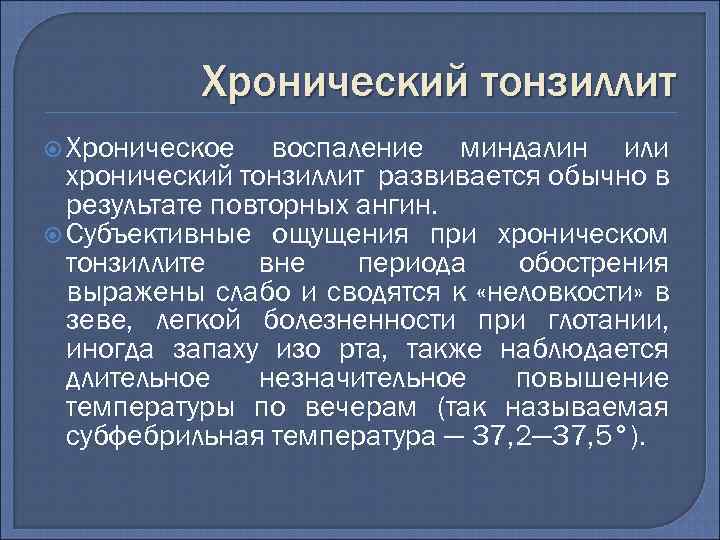 Хронический тонзиллит

Хроническое воспаление миндалин или хронический тонзиллит развивается обычно в результате повторных ангин.

Субъективные ощущения при хроническом тонзиллите вне периода обострения выражены слабо и сводятся к «неловкости» в зеве, легкой болезненности при глотании, иногда запаху изо рта, также наблюдается длительное незначительное повышение температуры по вечерам (так называемая субфебрильная температура — 37,2—37,5°).